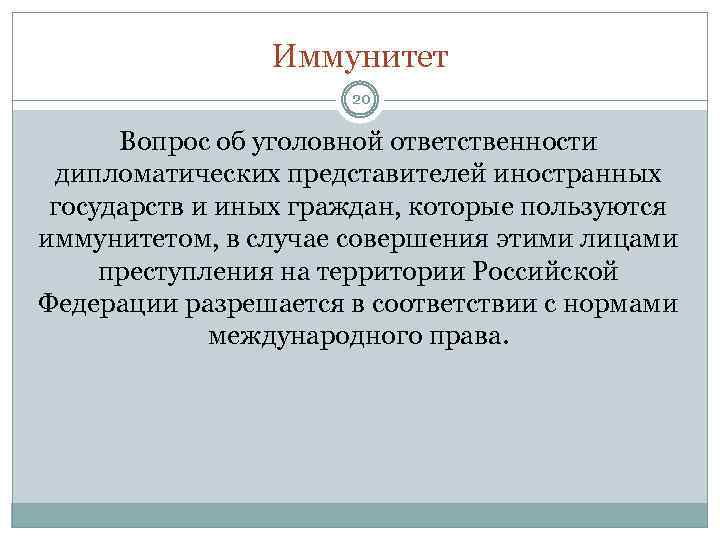 Иммунитет

20

Вопрос об уголовной ответственности дипломатических представителей иностранных государств и иных граждан, которые пользуются иммунитетом, в случае совершения этими лицами преступления на территории Российской Федерации разрешается в соответствии с нормами международного права.